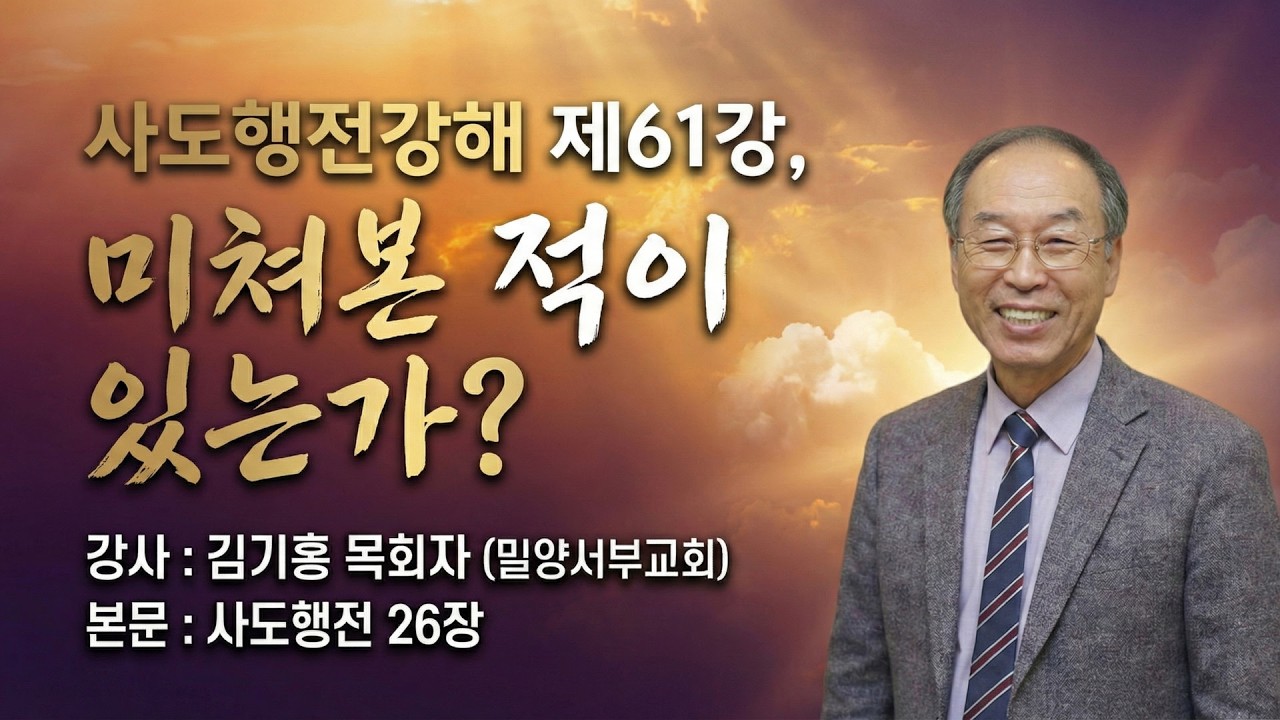 사도행전강해 제61강,

미쳐본 적이 있는가?

강사 : 김기홍 목회자 (밀양서부교회)
본문 : 사도행전 26장